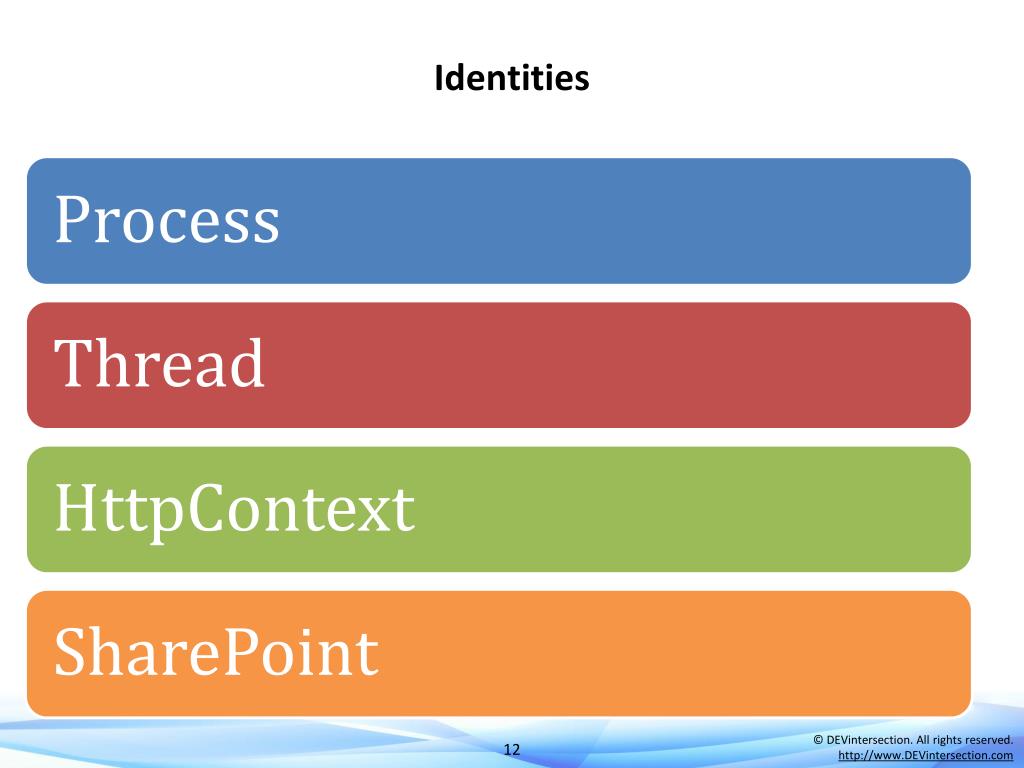 Identities

Process

Thread

HttpContext

SharePoint

12

© DEVintersection. All rights reserved.
http://www.DEVintersection.com